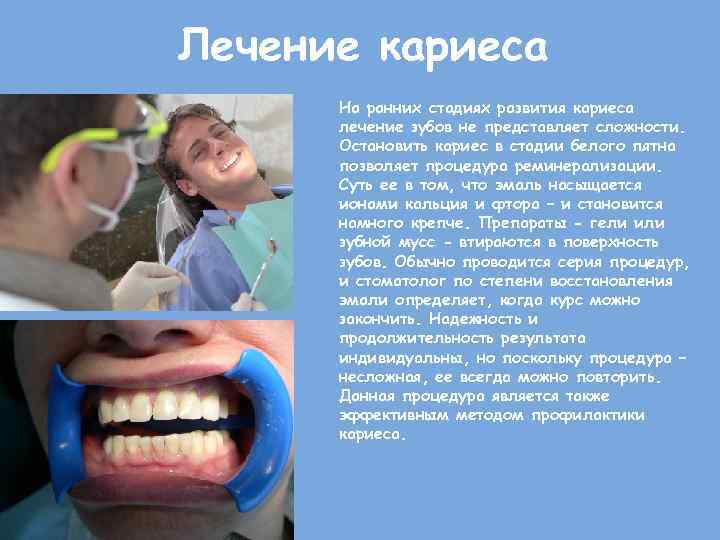 Лечение кариеса

На ранних стадиях развития кариеса лечение зубов не представляет сложности. Остановить кариес в стадии белого пятна позволяет процедура реминерализации. Суть ее в том, что эмаль насыщается ионами кальция и фтора – и становится намного крепче. Препараты - гели или зубной мусс - втираются в поверхность зубов. Обычно проводится серия процедур, и стоматолог по степени восстановления эмали определяет, когда курс можно закончить. Надежность и продолжительность результата индивидуальны, но поскольку процедура – несложная, ее всегда можно повторить. Данная процедура является также эффективным методом профилактики кариеса.